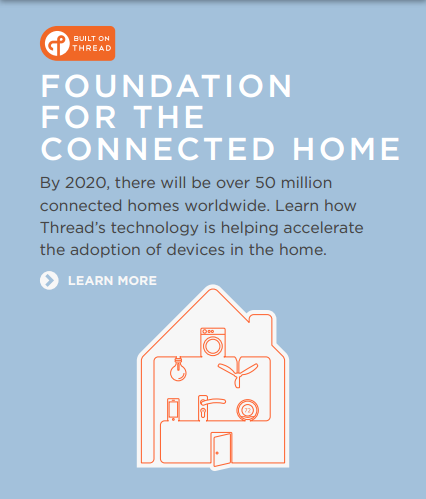 BUILT ON THREAD

FOUNDATION FOR THE CONNECTED HOME

By 2020, there will be over 50 million connected homes worldwide. Learn how Thread's technology is helping accelerate the adoption of devices in the home.

LEARN MORE

72